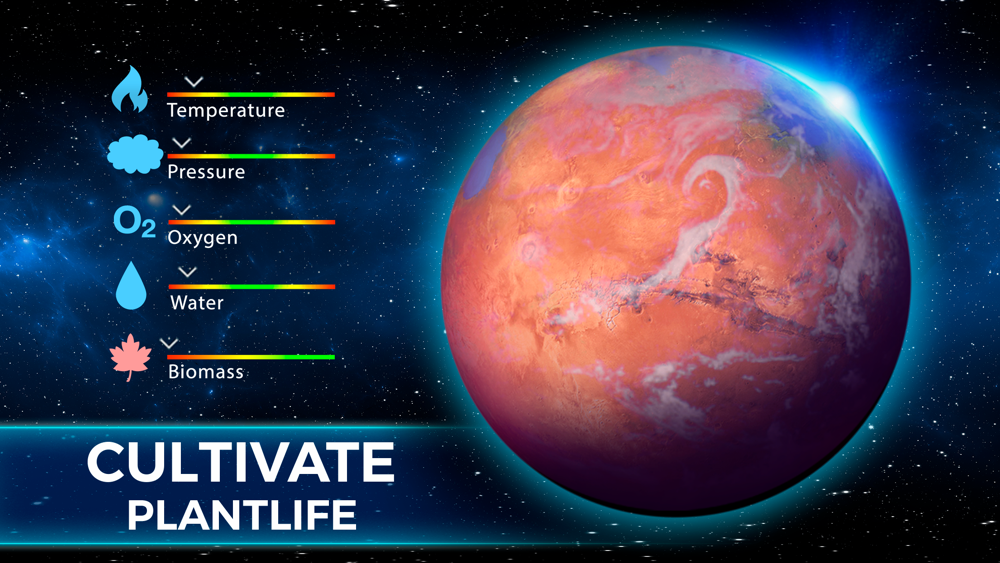 Temperature

Pressure

$O_2$ Oxygen

Water

Biomass

CULTIVATE PLANTLIFE